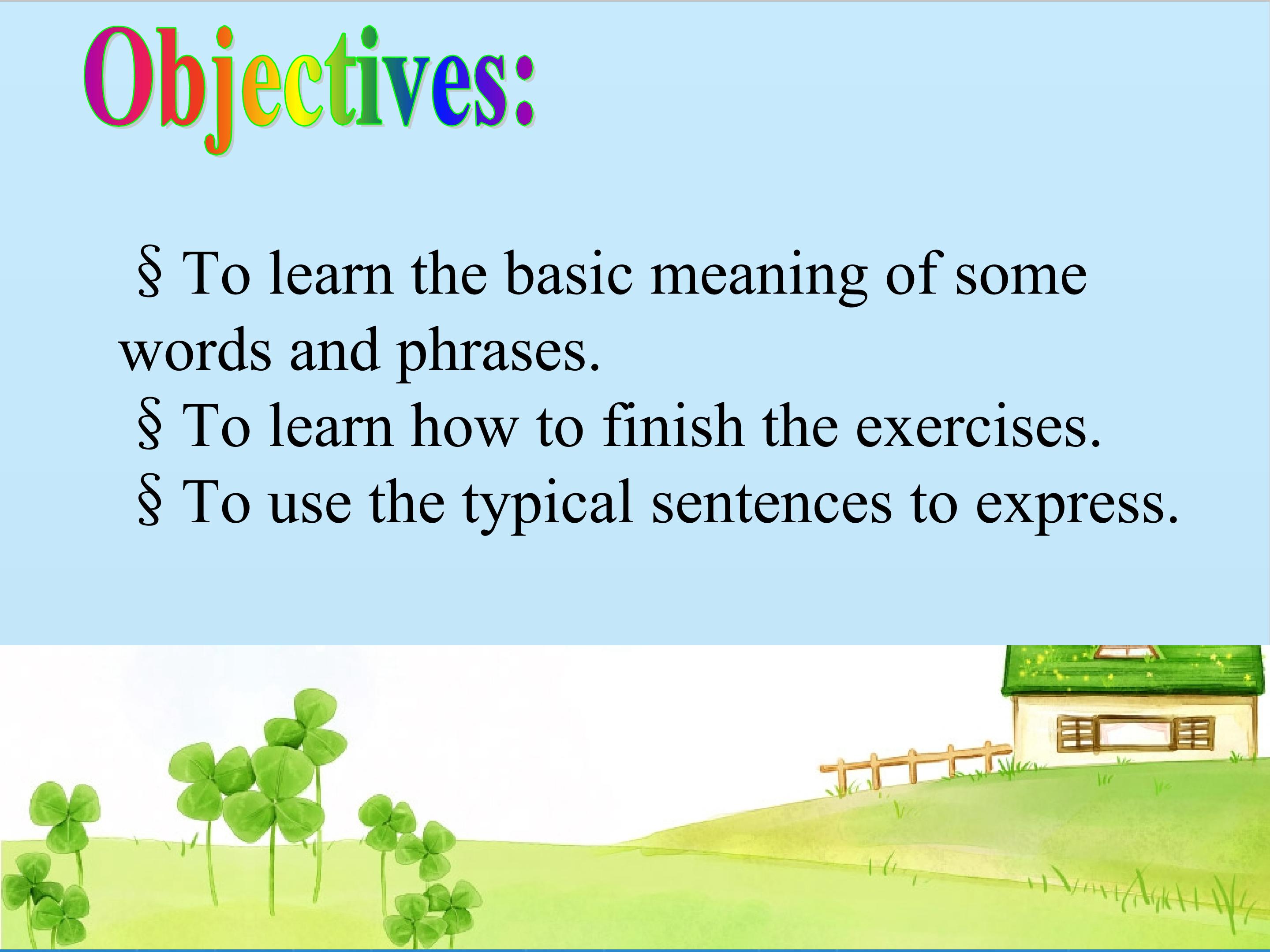 Objectives:

§ To learn the basic meaning of some words and phrases.

§ To learn how to finish the exercises.

§ To use the typical sentences to express.